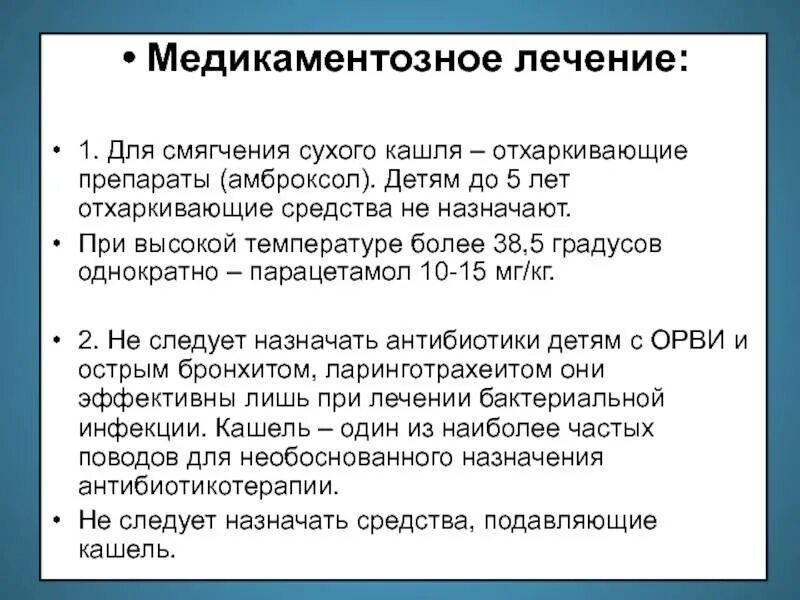 • Медикаментозное лечение:

• 1. Для смягчения сухого кашля – отхаркивающие препараты (амброксол). Детям до 5 лет отхаркивающие средства не назначают.

• При высокой температуре более 38,5 градусов однократно – парацетамол 10-15 мг/кг.

• 2. Не следует назначать антибиотики детям с ОРВИ и острым бронхитом, ларинготрахеитом они эффективны лишь при лечении бактериальной инфекции. Кашель – один из наиболее частых поводов для необоснованного назначения антибиотикотерапии.

• Не следует назначать средства, подавляющие кашель.